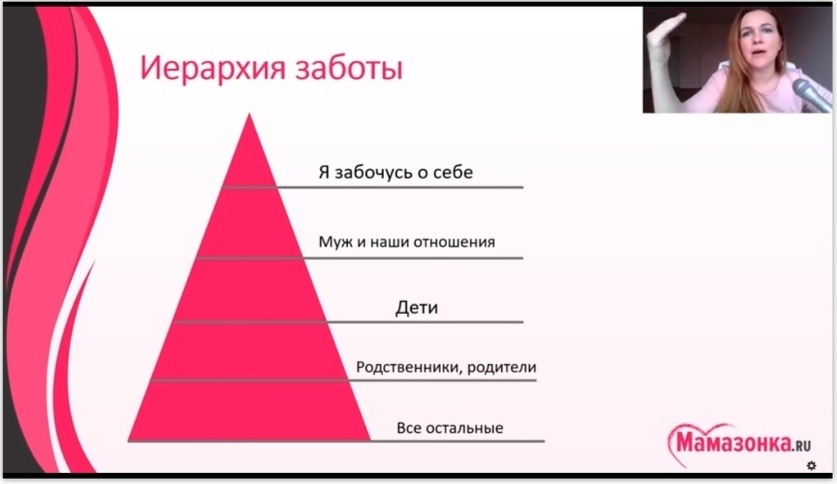 Иерархия заботы

Я забочусь о себе

Муж и наши отношения

Дети

Родственники, родители

Все остальные

Мамазонка.RU